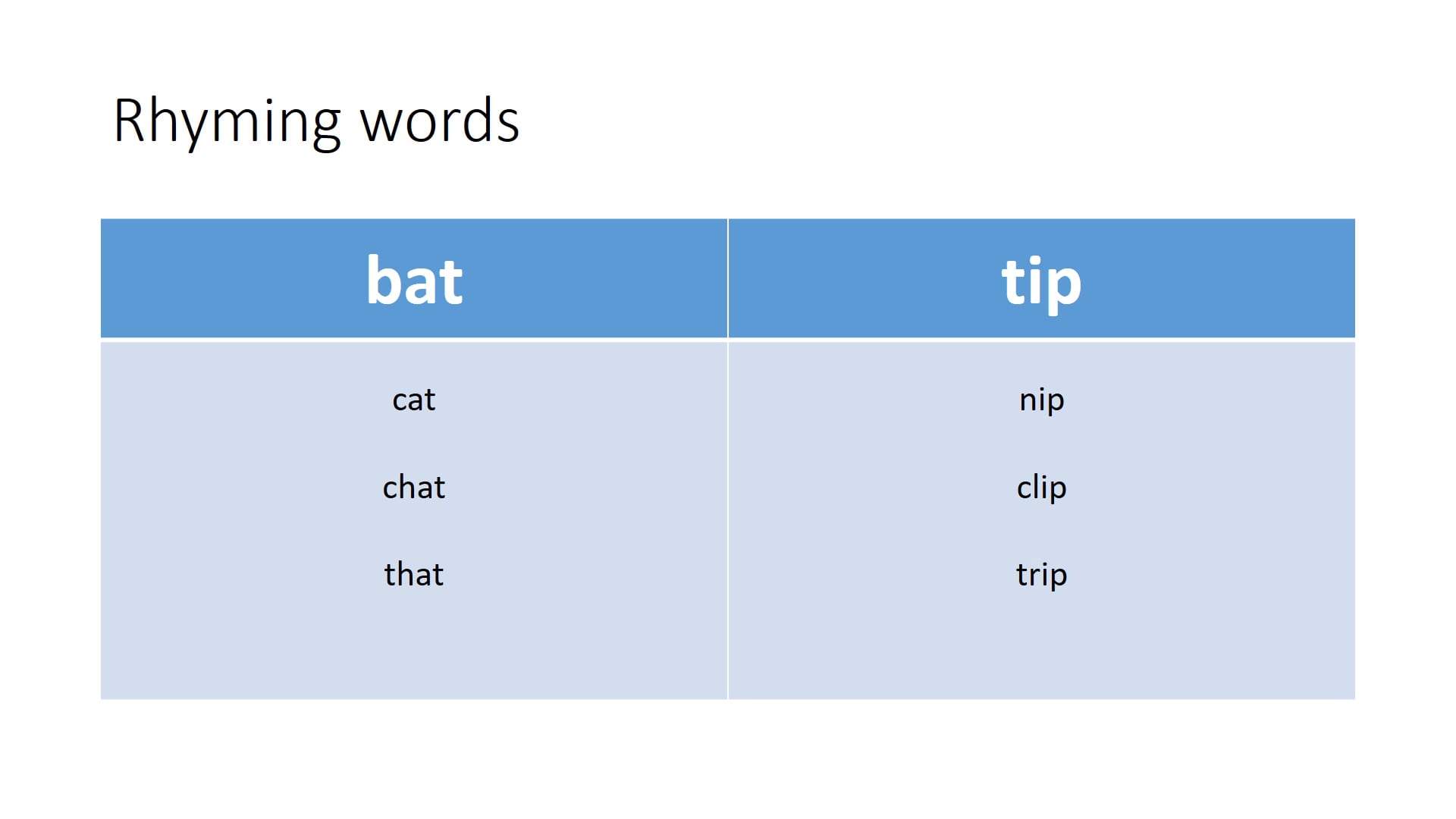 Rhyming words

| bat | tip |
|---|---|
| cat | nip |
| chat | clip |
| that | trip |